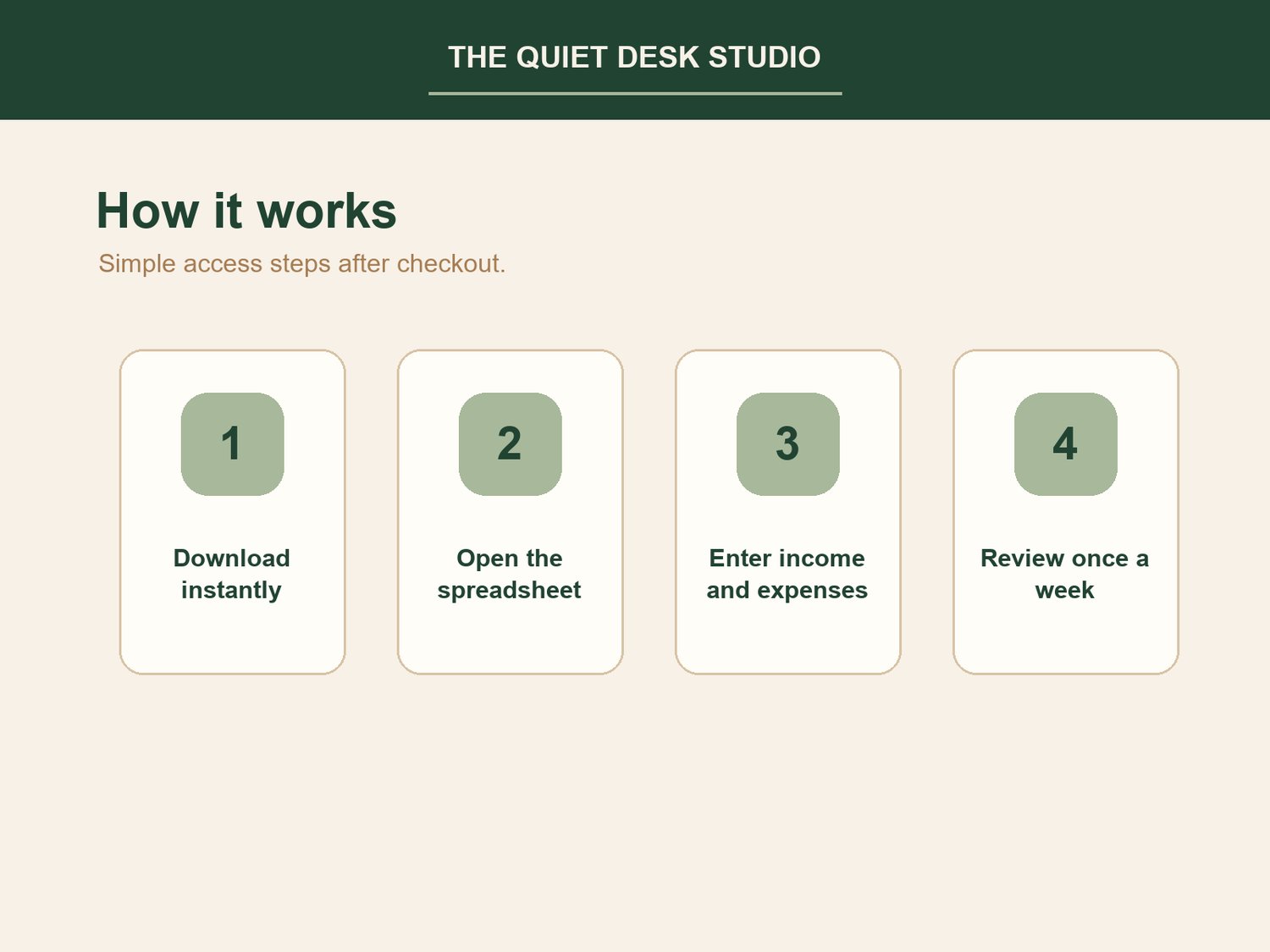 THE QUIET DESK STUDIO

How it works

Simple access steps after checkout.

1

Download instantly

2

Open the spreadsheet

3

Enter income and expenses

4

Review once a week